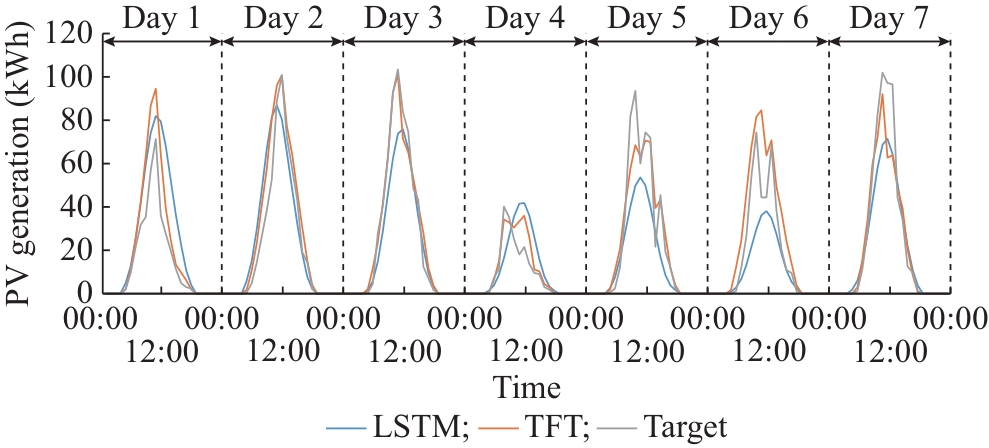 Day 1 Day 2 Day 3 Day 4 Day 5 Day 6 Day 7

PV generation (kWh)

120
100
80
60
40
20
0

00:00 00:00 00:00 00:00 00:00 00:00 00:00 00:00
12:00 12:00 12:00 12:00 12:00 12:00 12:00

Time

LSTM; TFT; Target